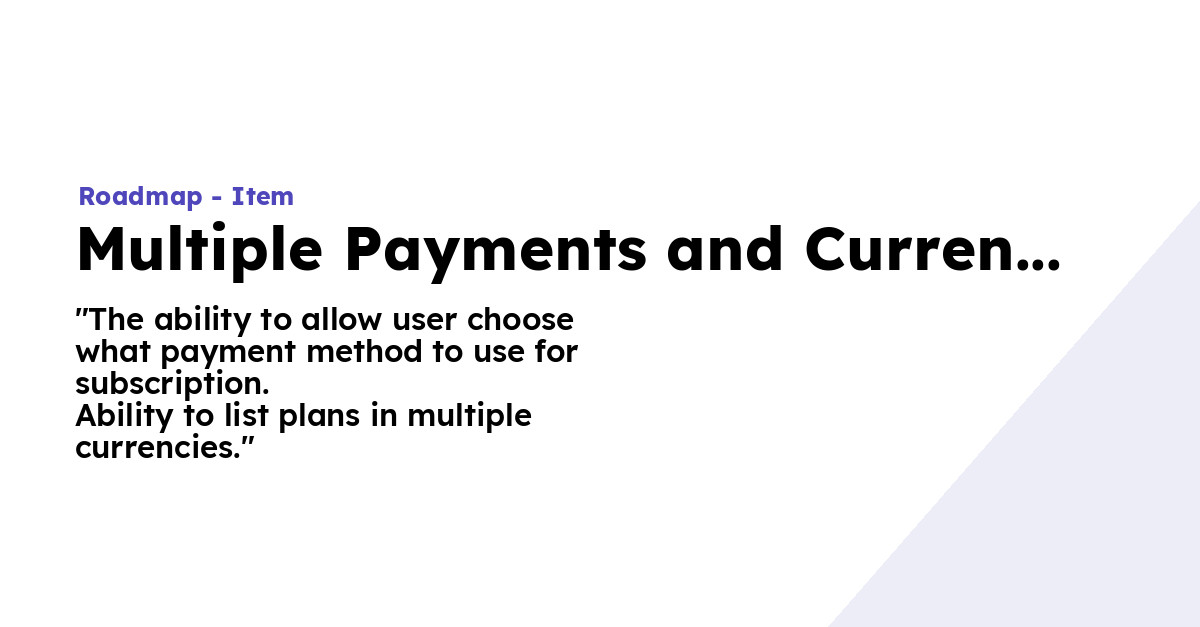 Roadmap - Item

Multiple Payments and Curren...

"The ability to allow user choose what payment method to use for subscription.
Ability to list plans in multiple currencies."